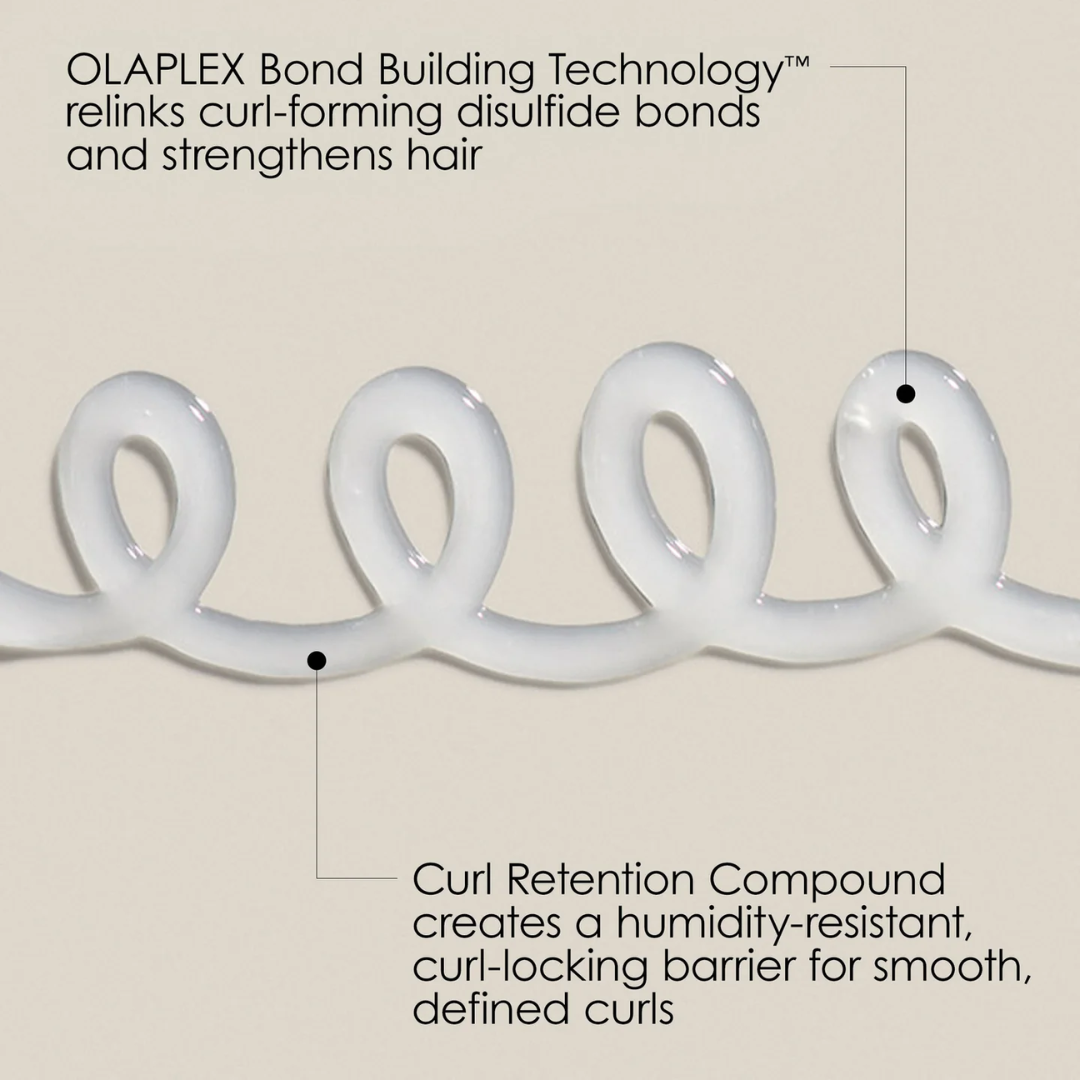 OLAPLEX Bond Building Technology™ relinks curl-forming disulfide bonds and strengthens hair

Curl Retention Compound creates a humidity-resistant, curl-locking barrier for smooth, defined curls